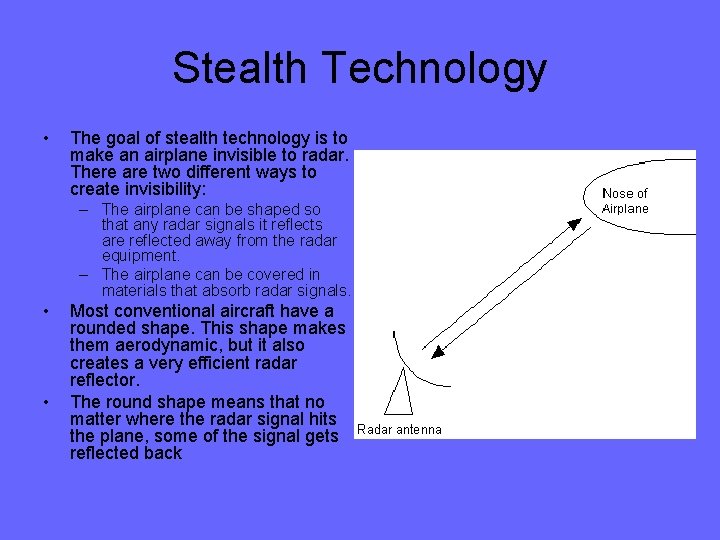 Stealth Technology

• The goal of stealth technology is to make an airplane invisible to radar. There are two different ways to create invisibility:
– The airplane can be shaped so that any radar signals it reflects are reflected away from the radar equipment.
– The airplane can be covered in materials that absorb radar signals.
• Most conventional aircraft have a rounded shape. This shape makes them aerodynamic, but it also creates a very efficient radar reflector.
• The round shape means that no matter where the radar signal hits the plane, some of the signal gets reflected back

Nose of Airplane

Radar antenna